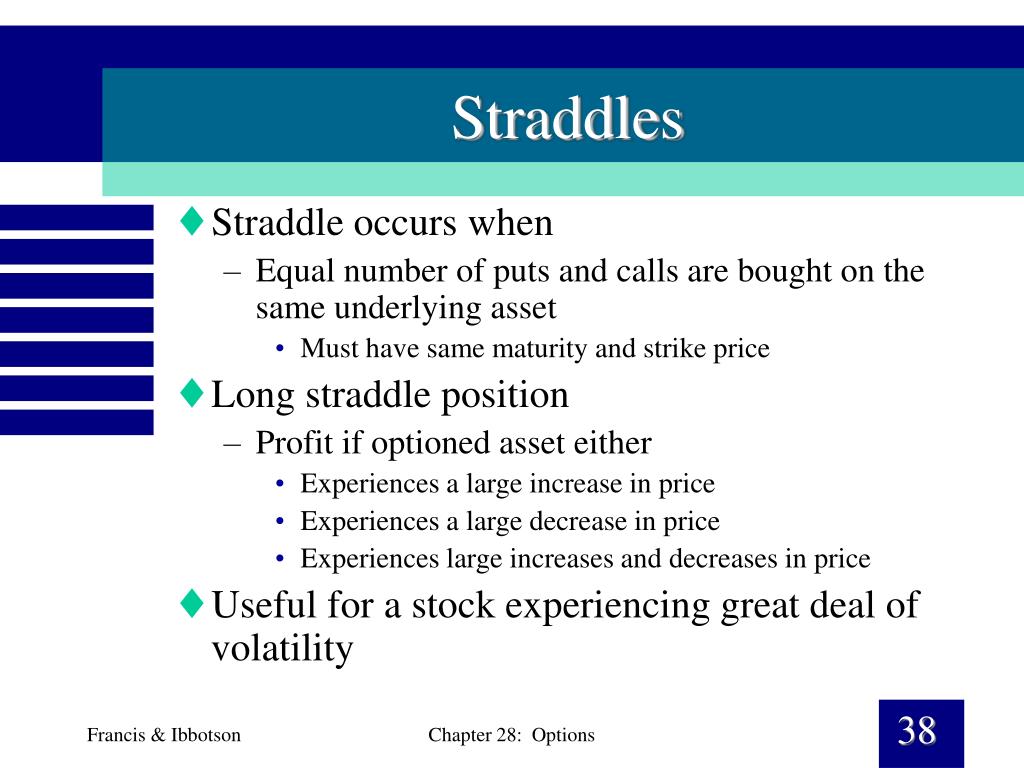 Straddles

♦ Straddle occurs when
– Equal number of puts and calls are bought on the same underlying asset
• Must have same maturity and strike price

♦ Long straddle position
– Profit if optioned asset either
• Experiences a large increase in price
• Experiences a large decrease in price
• Experiences large increases and decreases in price

♦ Useful for a stock experiencing great deal of volatility

Francis & Ibbotson

Chapter 28: Options

38